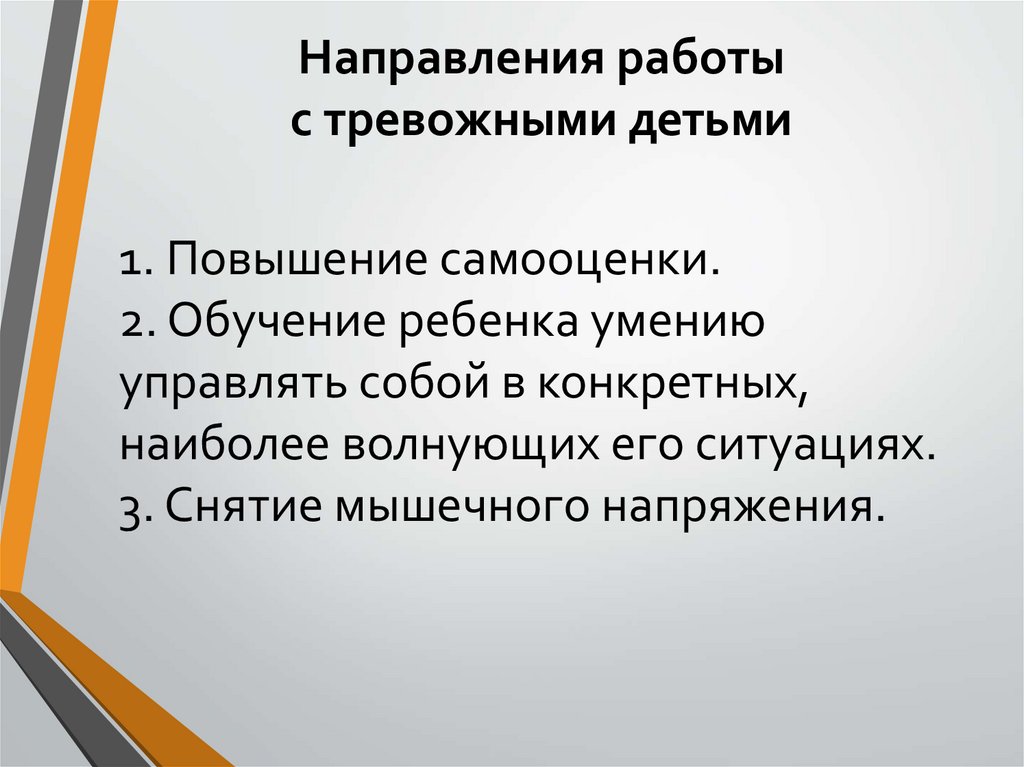 Направления работы
с тревожными детьми

1. Повышение самооценки.
2. Обучение ребенка умению управлять собой в конкретных, наиболее волнующих его ситуациях.
3. Снятие мышечного напряжения.